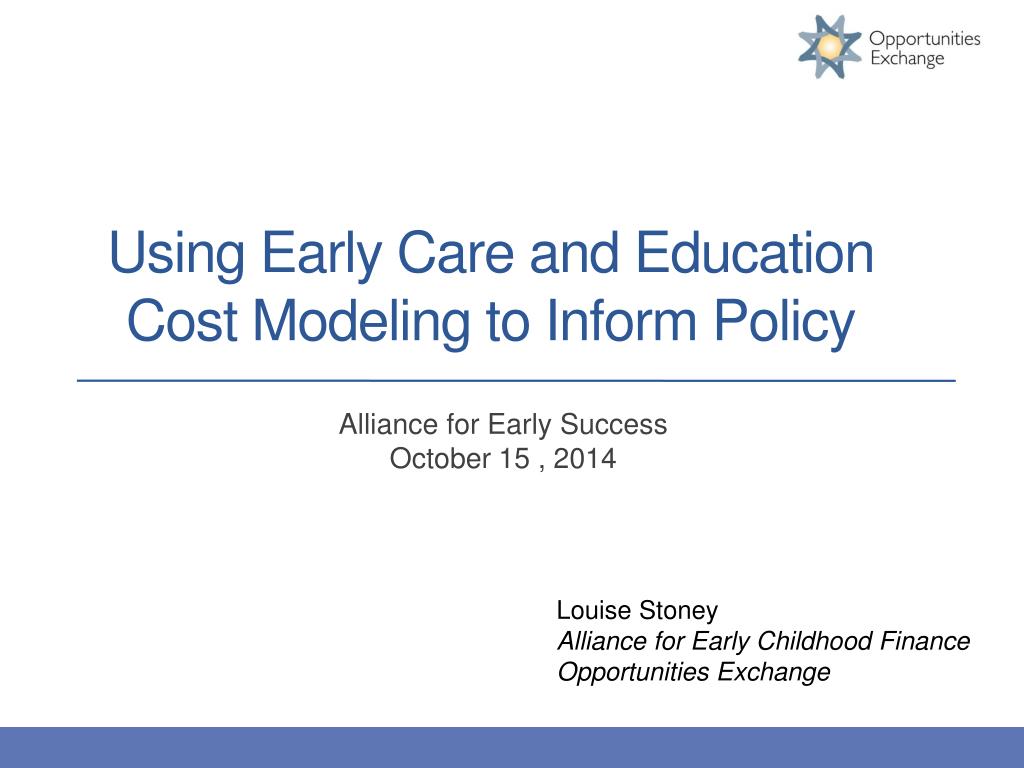 Opportunities Exchange

Using Early Care and Education Cost Modeling to Inform Policy

Alliance for Early Success
October 15 , 2014

Louise Stoney
Alliance for Early Childhood Finance
Opportunities Exchange